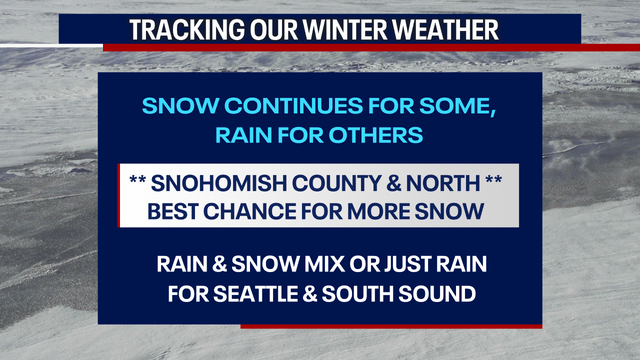 TRACKING OUR WINTER WEATHER

SNOW CONTINUES FOR SOME, RAIN FOR OTHERS

** SNOHOMISH COUNTY & NORTH ** BEST CHANCE FOR MORE SNOW

RAIN & SNOW MIX OR JUST RAIN FOR SEATTLE & SOUTH SOUND